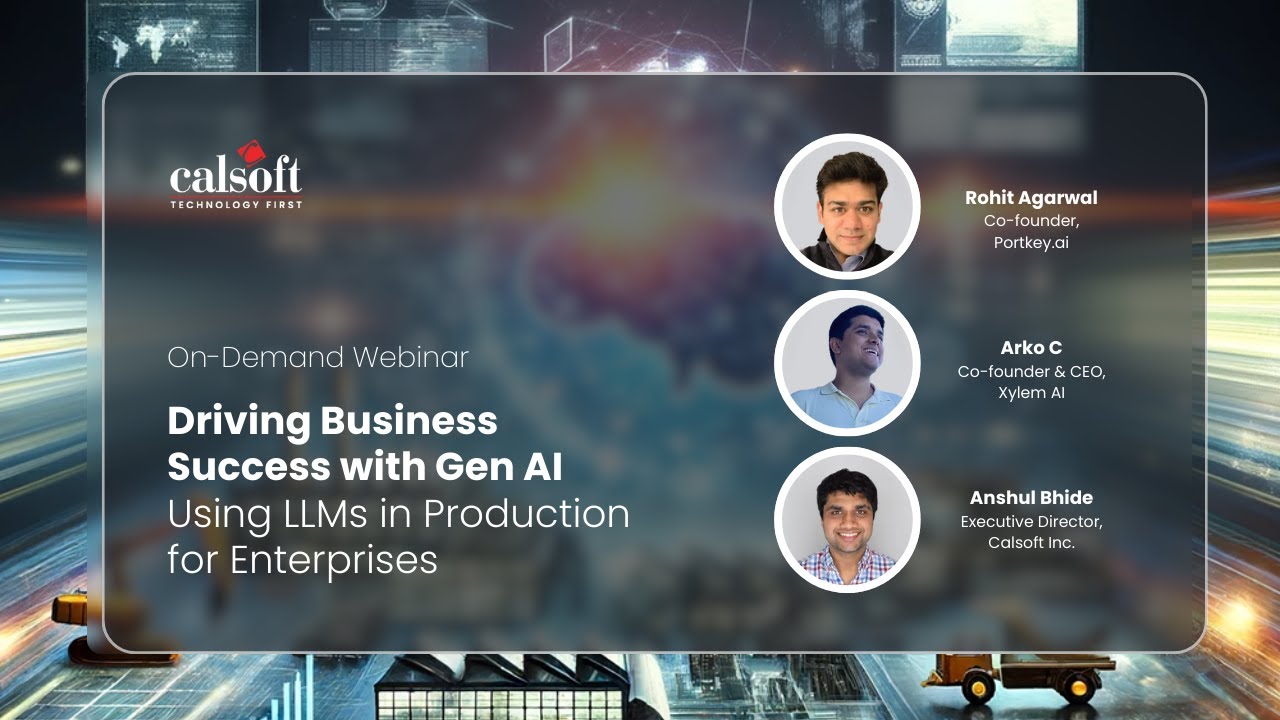 calsoft
TECHNOLOGY FIRST

On-Demand Webinar

Driving Business Success with Gen AI
Using LLMs in Production for Enterprises

Rohit Agarwal
Co-founder,
Portkey.ai

Arko C
Co-founder & CEO,
Xylem AI

Anshul Bhide
Executive Director,
Calsoft Inc.